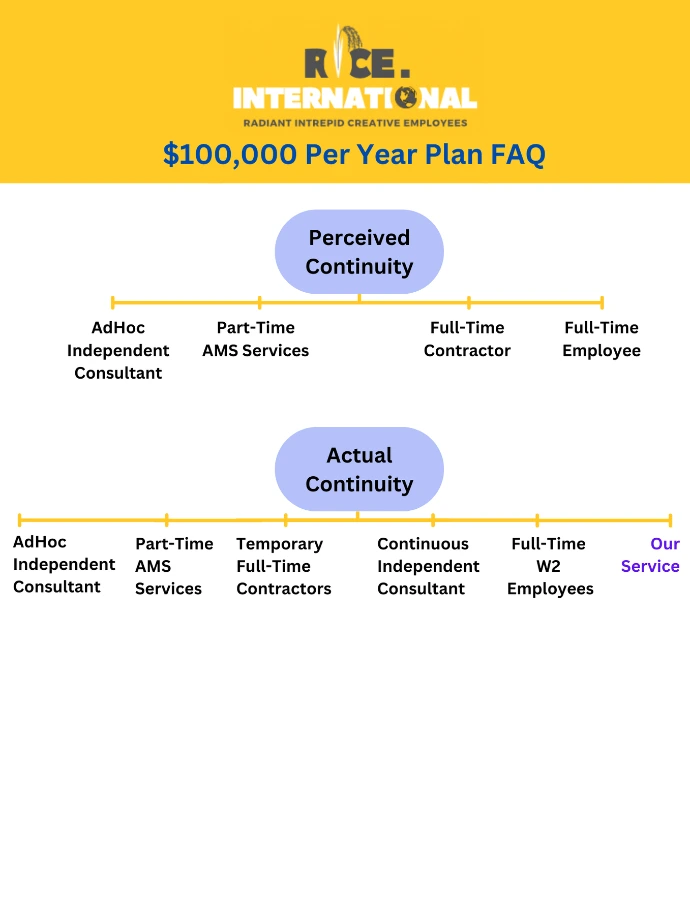 RICE.
INTERNATIONAL
RADIANT INTREPID CREATIVE EMPLOYEES

$100,000 Per Year Plan FAQ

Perceived Continuity

AdHoc Independent Consultant

Part-Time AMS Services

Full-Time Contractor

Full-Time Employee

Actual Continuity

AdHoc Independent Consultant

Part-Time AMS Services

Temporary Full-Time Contractors

Continuous Independent Consultant

Full-Time W2 Employees

Our Service